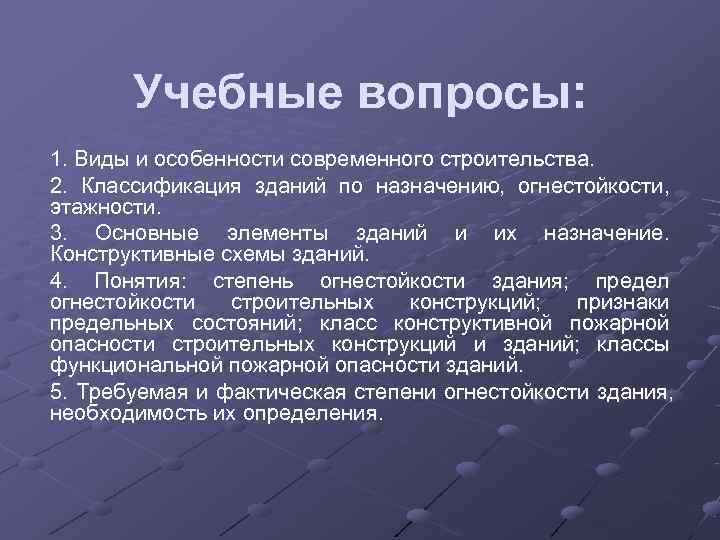 Учебные вопросы:

1. Виды и особенности современного строительства.

2. Классификация зданий по назначению, огнестойкости, этажности.

3. Основные элементы зданий и их назначение. Конструктивные схемы зданий.

4. Понятия: степень огнестойкости здания; предел огнестойкости строительных конструкций; признаки предельных состояний; класс конструктивной пожарной опасности строительных конструкций и зданий; классы функциональной пожарной опасности зданий.

5. Требуемая и фактическая степени огнестойкости здания, необходимость их определения.